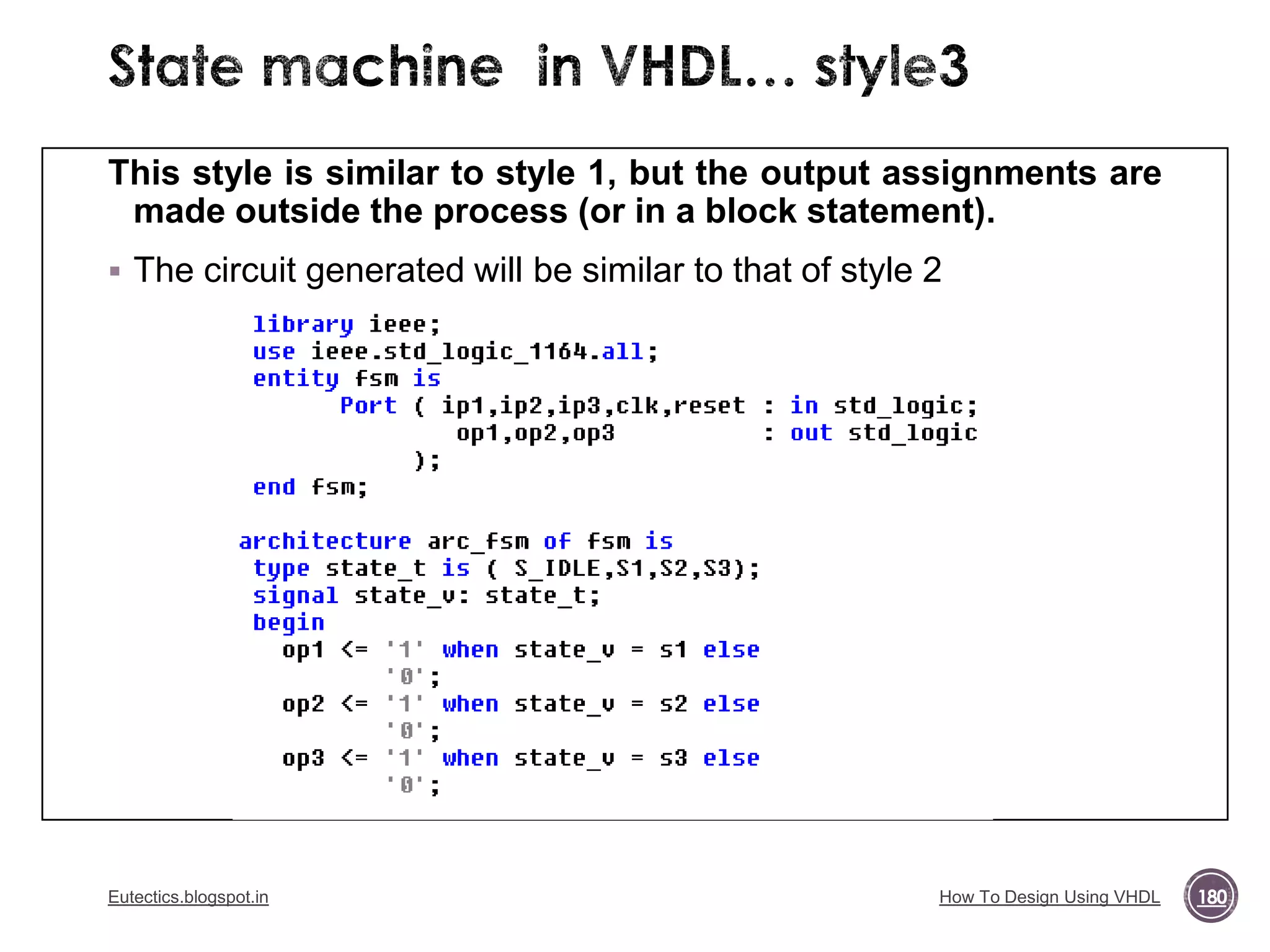 State machine in VHDL... style3

This style is similar to style 1, but the output assignments are made outside the process (or in a block statement).

▪ The circuit generated will be similar to that of style 2

library ieee;
use ieee.std_logic_1164.all;
entity fsm is
 Port ( ip1,ip2,ip3,clk,reset : in std_logic;
 op1,op2,op3 : out std_logic
 );
end fsm;

architecture arc_fsm of fsm is
type state_t is ( S_IDLE,S1,S2,S3);
signal state_v: state_t;
begin
 op1 <= '1' when state_v = s1 else
 '0';
 op2 <= '1' when state_v = s2 else
 '0';
 op3 <= '1' when state_v = s3 else
 '0';

Eutectics.blogspot.in

How To Design Using VHDL

180